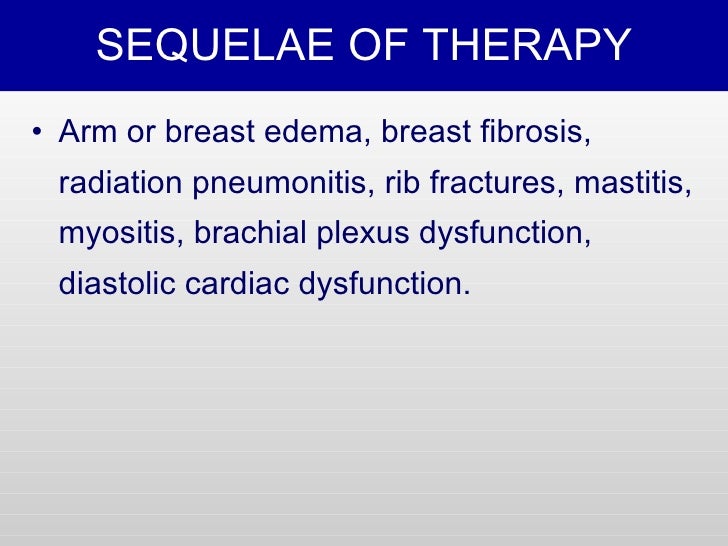 SEQUELAE OF THERAPY

• Arm or breast edema, breast fibrosis, radiation pneumonitis, rib fractures, mastitis, myositis, brachial plexus dysfunction, diastolic cardiac dysfunction.